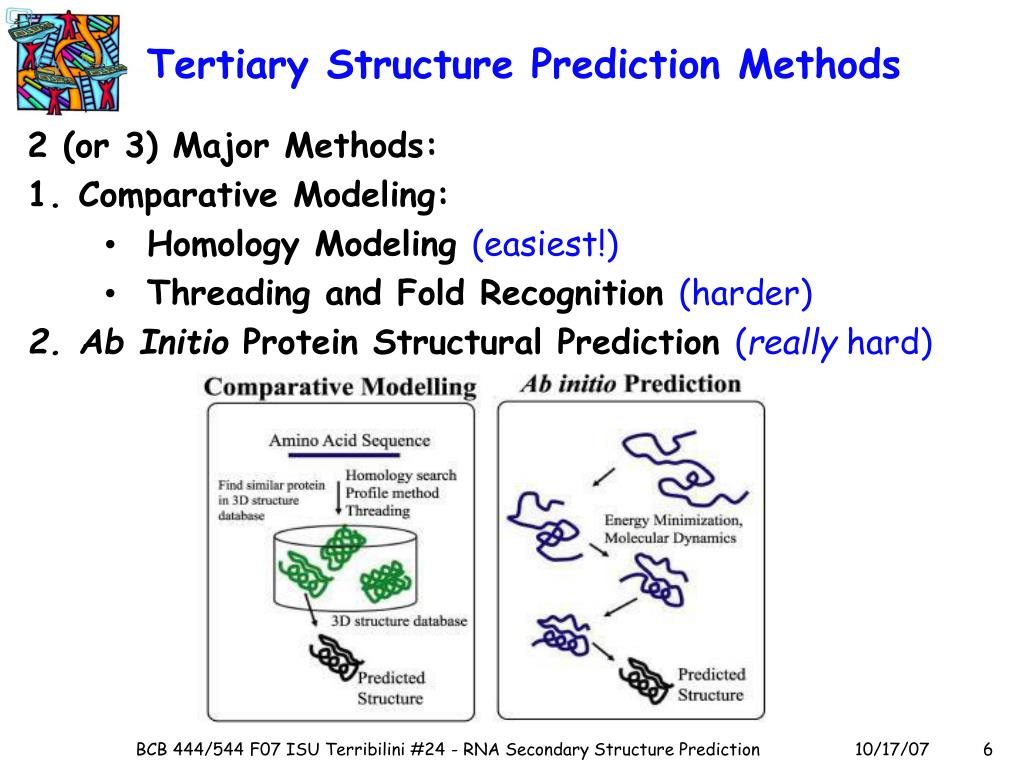 Tertiary Structure Prediction Methods

2 (or 3) Major Methods:

1. Comparative Modeling:

• Homology Modeling (easiest!)

• Threading and Fold Recognition (harder)

2. Ab Initio Protein Structural Prediction (really hard)

Comparative Modelling

Amino Acid Sequence

Find similar protein in 3D structure database

Homology search
Profile method
Threading

3D structure database

Predicted Structure

Ab initio Prediction

Energy Minimization, Molecular Dynamics

Predicted Structure

BCB 444/544 F07 ISU Terribilini #24 - RNA Secondary Structure Prediction 10/17/07 6